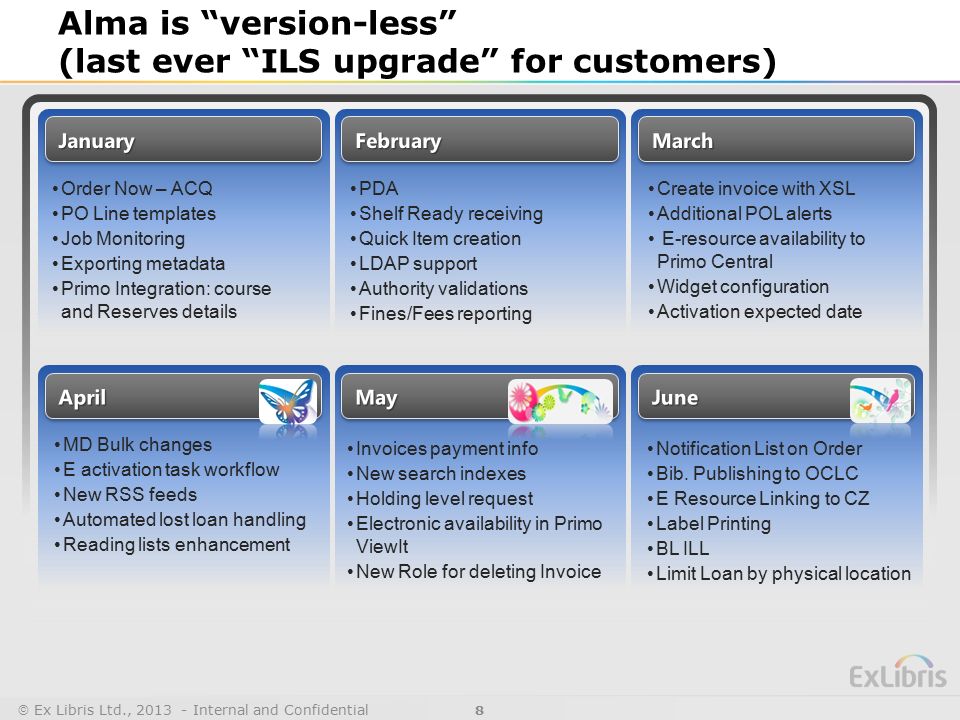 Alma is “version-less”
(last ever “ILS upgrade” for customers)

January

• Order Now – ACQ
• PO Line templates
• Job Monitoring
• Exporting metadata
• Primo Integration: course and Reserves details

February

• PDA
• Shelf Ready receiving
• Quick Item creation
• LDAP support
• Authority validations
• Fines/Fees reporting

March

• Create invoice with XSL
• Additional POL alerts
• E-resource availability to Primo Central
• Widget configuration
• Activation expected date

April

• MD Bulk changes
• E activation task workflow
• New RSS feeds
• Automated lost loan handling
• Reading lists enhancement

May

• Invoices payment info
• New search indexes
• Holding level request
• Electronic availability in Primo ViewIt
• New Role for deleting Invoice

June

• Notification List on Order
• Bib. Publishing to OCLC
• E Resource Linking to CZ
• Label Printing
• BL ILL
• Limit Loan by physical location

ExLibris

© Ex Libris Ltd., 2013 - Internal and Confidential 8